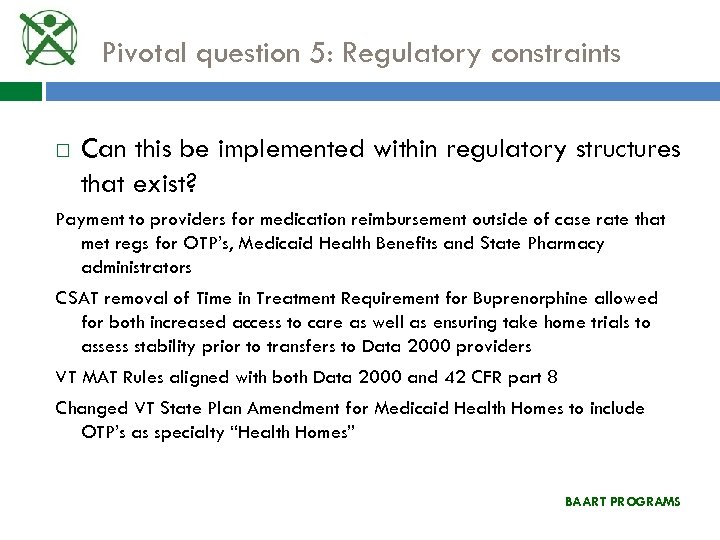 Pivotal question 5: Regulatory constraints

□ Can this be implemented within regulatory structures that exist?

Payment to providers for medication reimbursement outside of case rate that met regs for OTP's, Medicaid Health Benefits and State Pharmacy administrators

CSAT removal of Time in Treatment Requirement for Buprenorphine allowed for both increased access to care as well as ensuring take home trials to assess stability prior to transfers to Data 2000 providers

VT MAT Rules aligned with both Data 2000 and 42 CFR part 8

Changed VT State Plan Amendment for Medicaid Health Homes to include OTP's as specialty "Health Homes"

BAART PROGRAMS